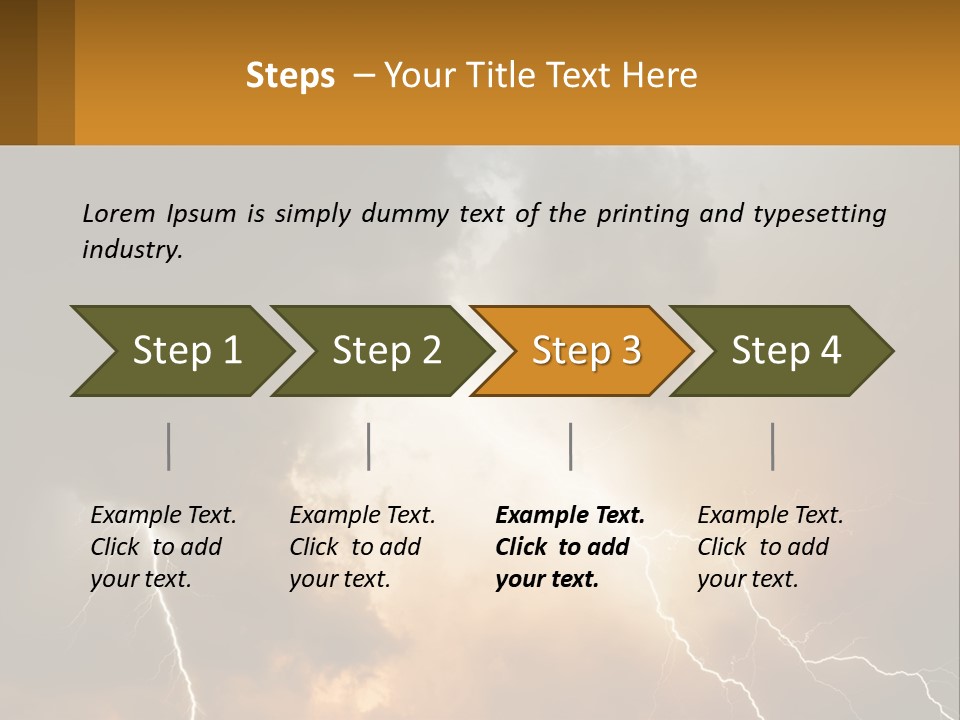 Steps – Your Title Text Here

Lorem Ipsum is simply dummy text of the printing and typesetting industry.

Step 1

Step 2

Step 3

Step 4

Example Text. Click to add your text.

Example Text. Click to add your text.

Example Text. Click to add your text.

Example Text. Click to add your text.